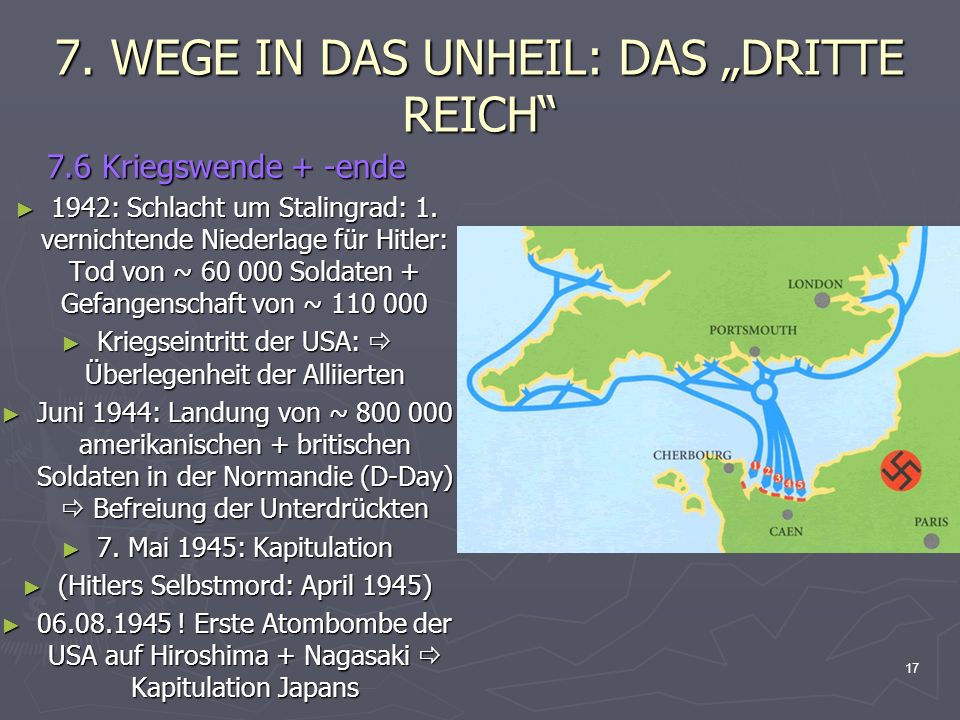 7. WEGE IN DAS UNHEIL: DAS „DRITTE REICH“

7.6 Kriegswende + -ende

► 1942: Schlacht um Stalingrad: 1. vernichtende Niederlage für Hitler: Tod von ~ 60 000 Soldaten + Gefangenschaft von ~ 110 000

► Kriegseintritt der USA: ⇨ Überlegenheit der Alliierten

► Juni 1944: Landung von ~ 800 000 amerikanischen + britischen Soldaten in der Normandie (D-Day) ⇨ Befreiung der Unterdrückten

► 7. Mai 1945: Kapitulation

► (Hitlers Selbstmord: April 1945)

► 06.08.1945 ! Erste Atombombe der USA auf Hiroshima + Nagasaki ⇨ Kapitulation Japans

LONDON
PORTSMOUTH
CHERBOURG
1 2 3 4 5
CAEN
PARIS

17